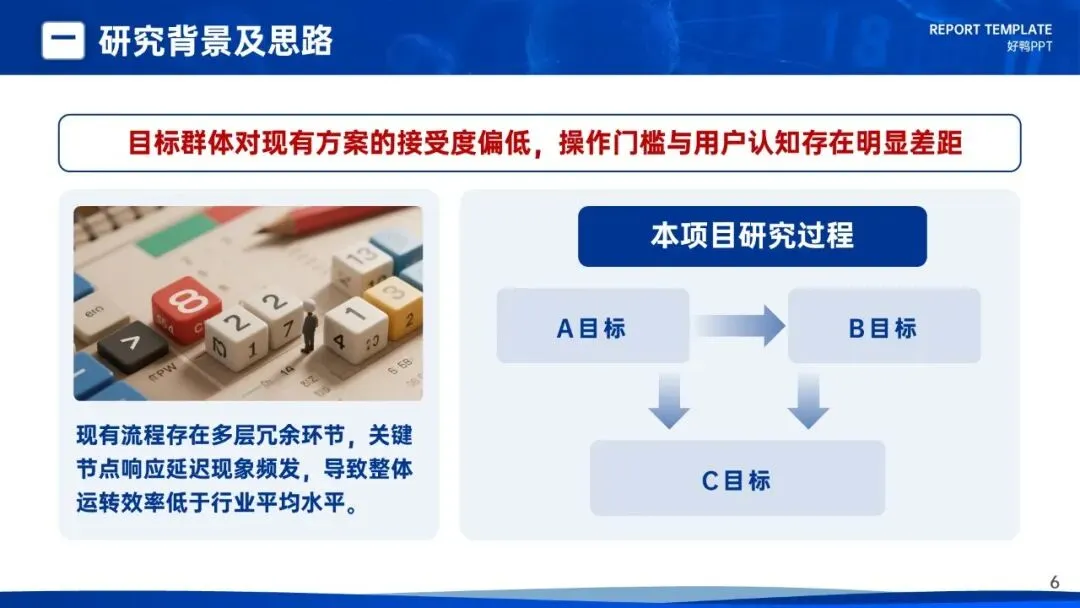 一 研究背景及思路

REPORT TEMPLATE
好鸭PPT

目标群体对现有方案的接受度偏低，操作门槛与用户认知存在明显差距

现有流程存在多层冗余环节，关键节点响应延迟现象频发，导致整体运转效率低于行业平均水平。

本项目研究过程

A目标

B目标

C目标

6